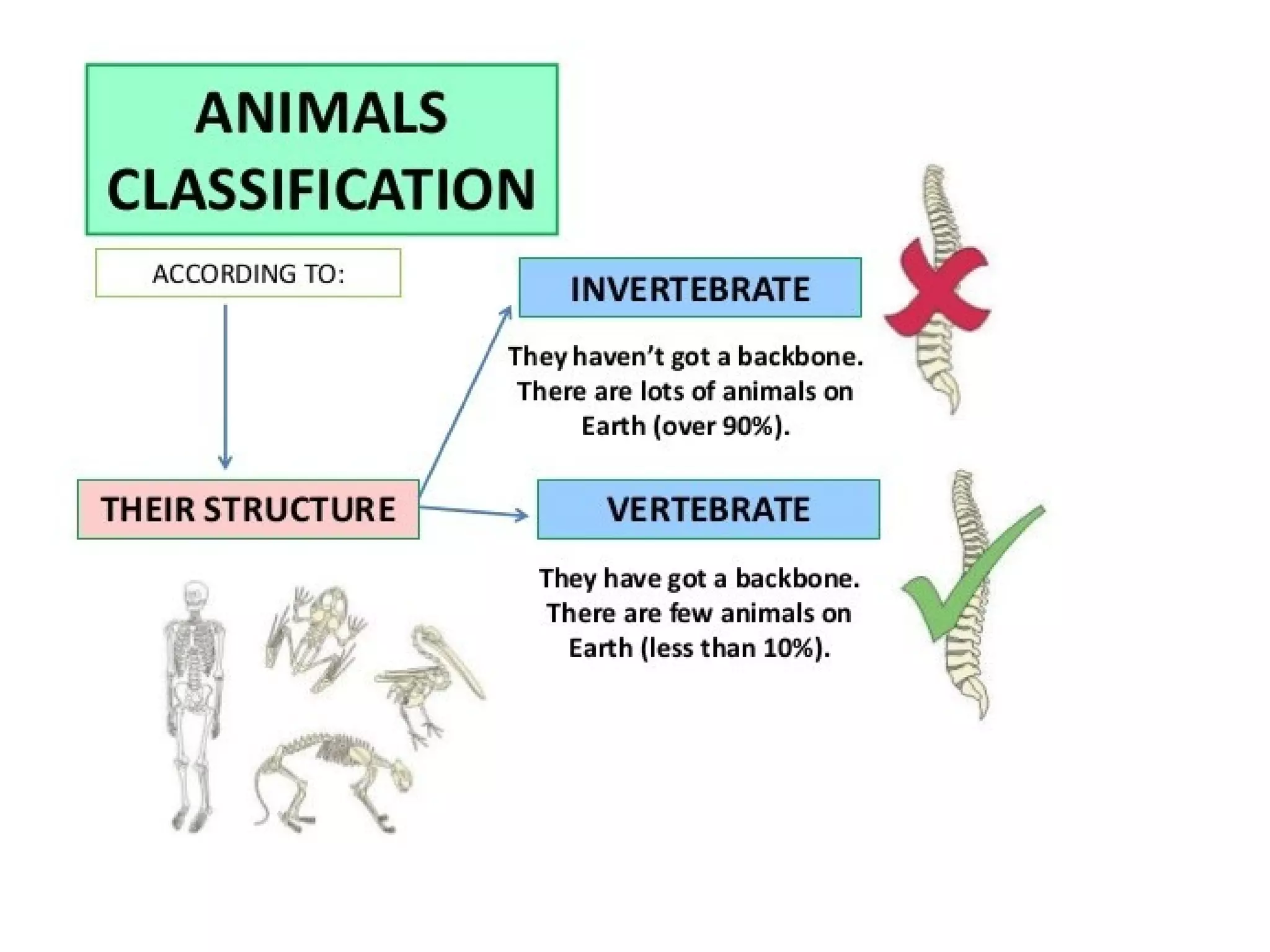 ANIMALS CLASSIFICATION

ACCORDING TO:

THEIR STRUCTURE

INVERTEBRATE

They haven't got a backbone. There are lots of animals on Earth (over 90%).

VERTEBRATE

They have got a backbone. There are few animals on Earth (less than 10%).